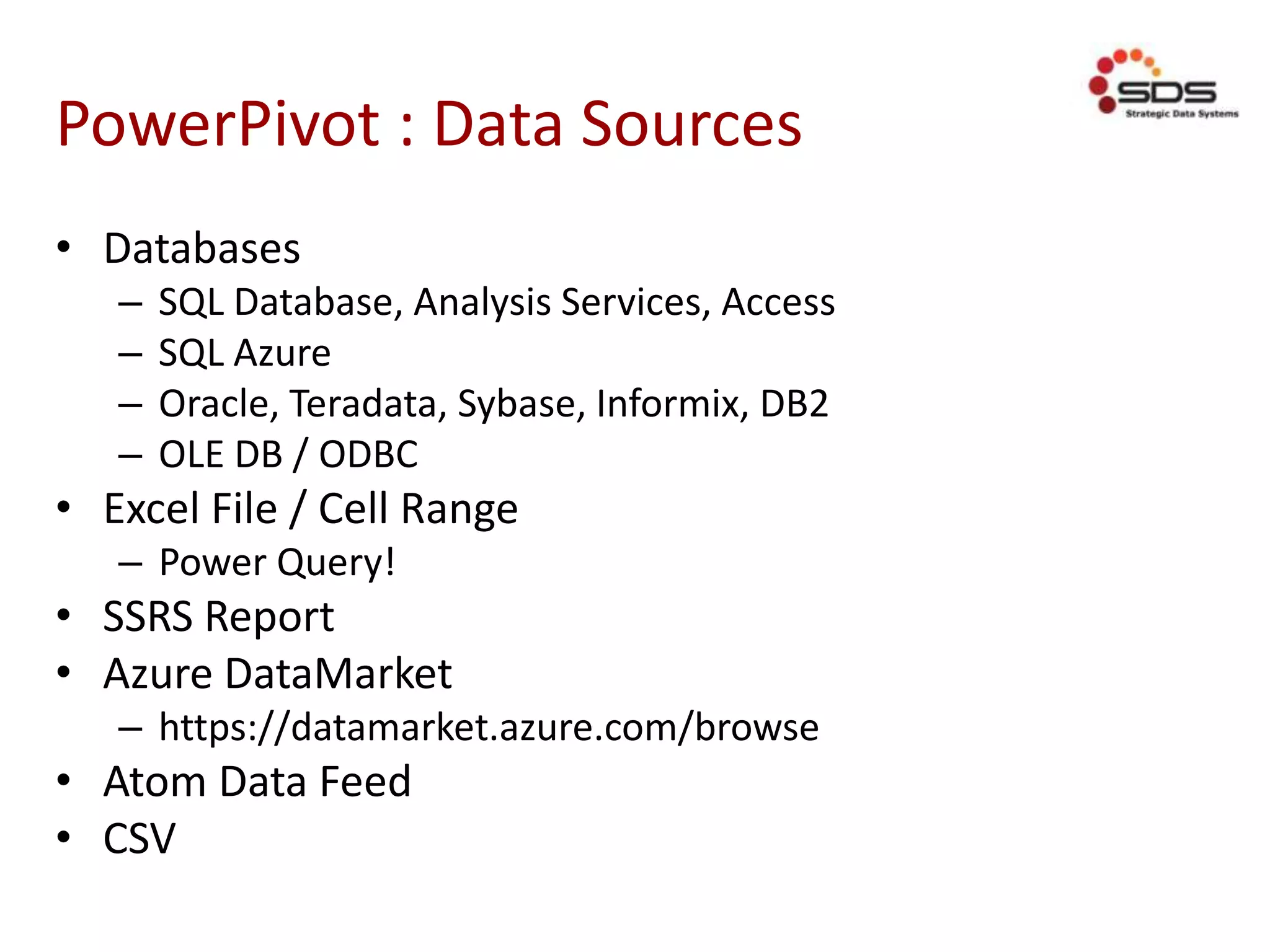 SDS
Strategic Data Systems

PowerPivot : Data Sources

• Databases
  – SQL Database, Analysis Services, Access
  – SQL Azure
  – Oracle, Teradata, Sybase, Informix, DB2
  – OLE DB / ODBC
• Excel File / Cell Range
  – Power Query!
• SSRS Report
• Azure DataMarket
  – https://datamarket.azure.com/browse
• Atom Data Feed
• CSV